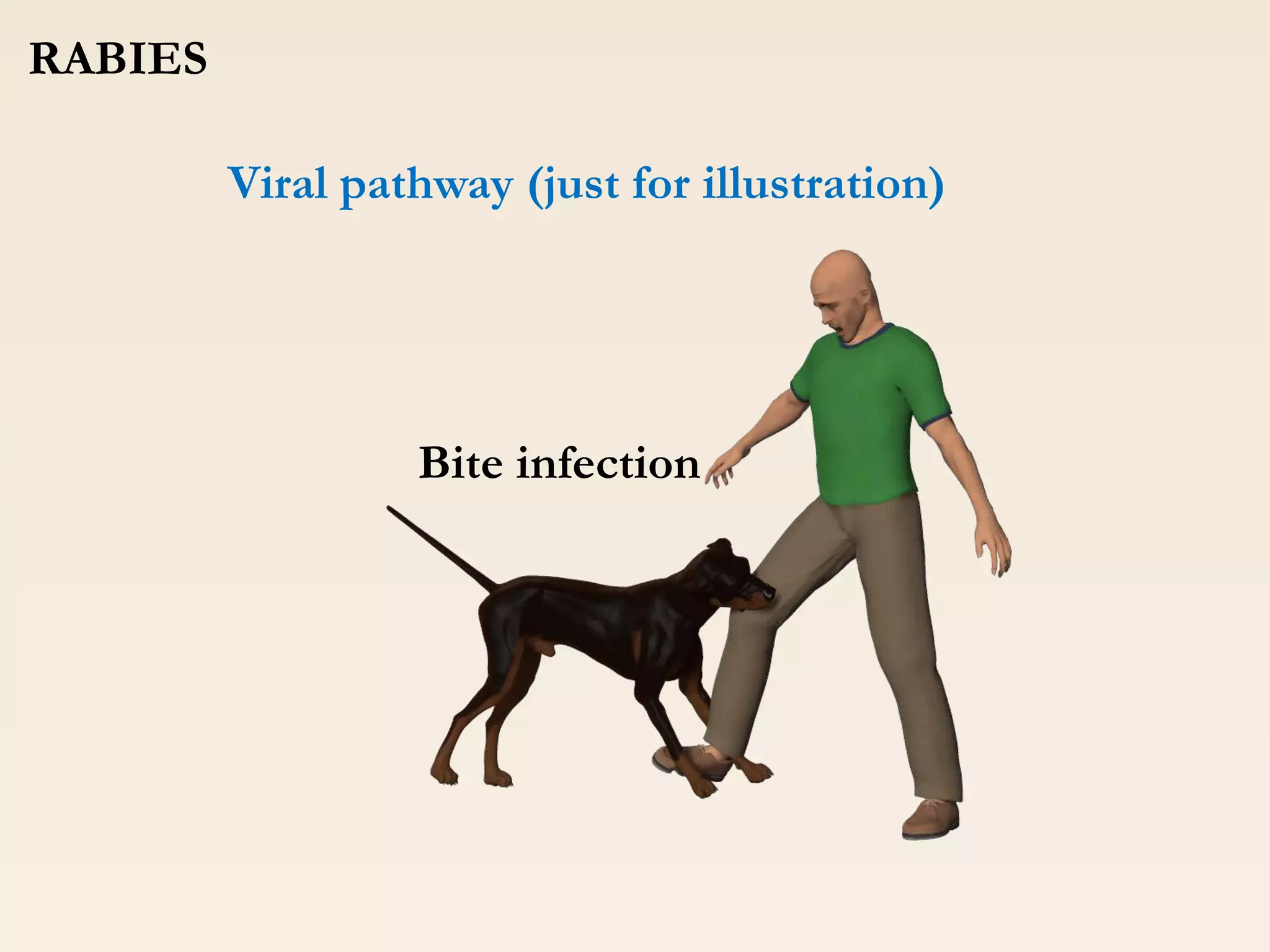 RABIES

Viral pathway (just for illustration)

Bite infection